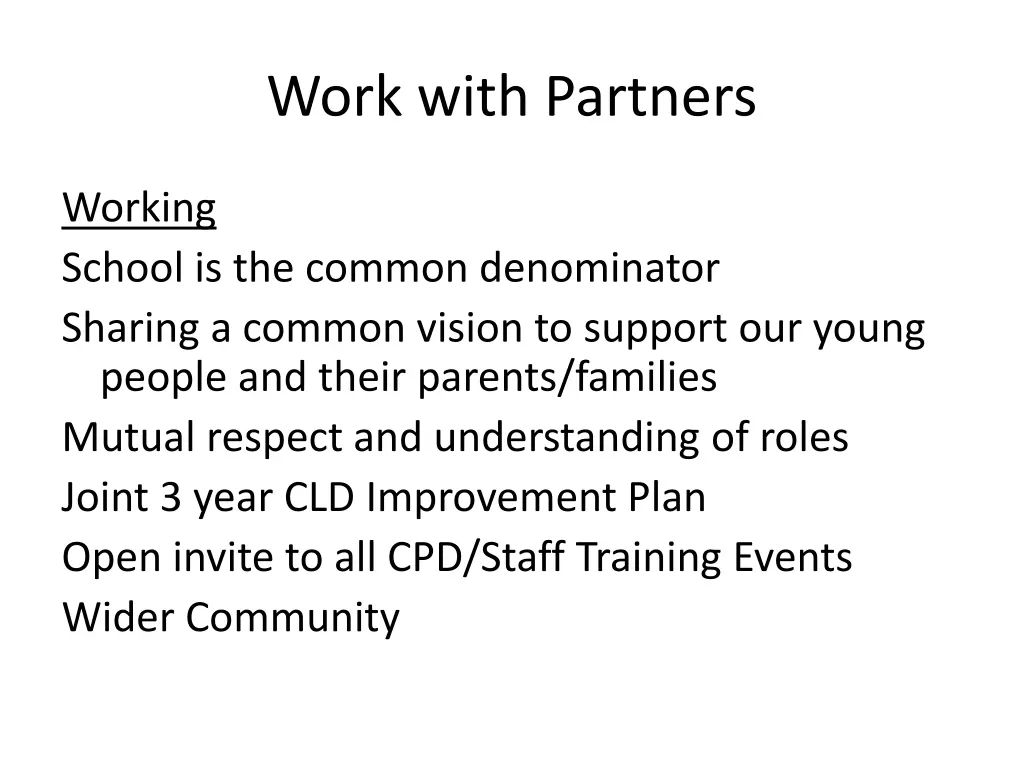 Work with Partners

Working
School is the common denominator
Sharing a common vision to support our young people and their parents/families
Mutual respect and understanding of roles
Joint 3 year CLD Improvement Plan
Open invite to all CPD/Staff Training Events
Wider Community